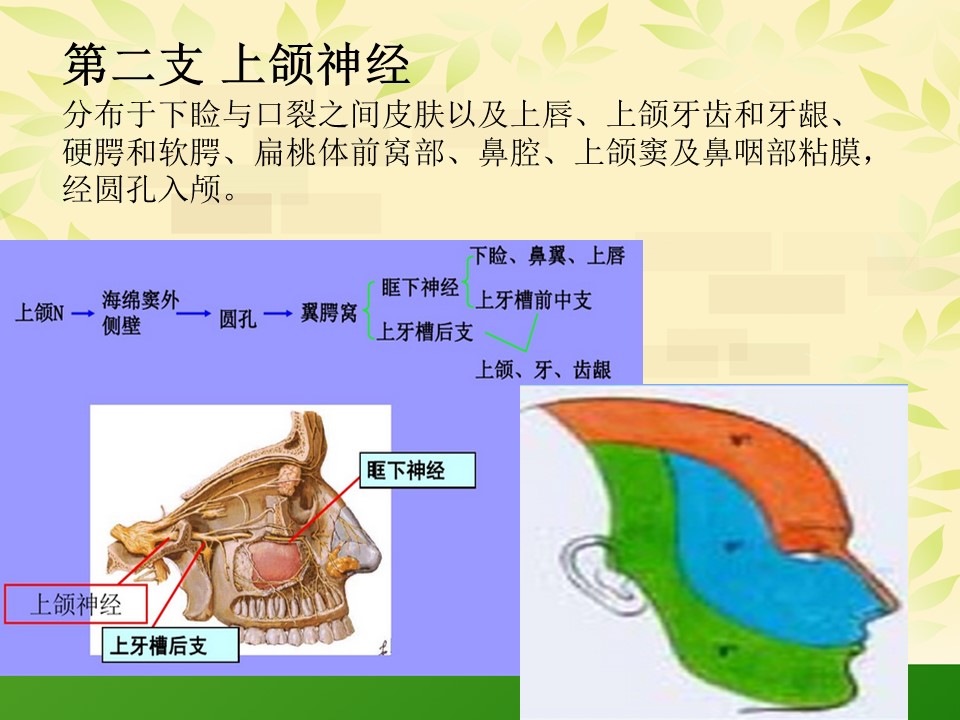 第二支 上颌神经

分布于下睑与口裂之间皮肤以及上唇、上颌牙齿和牙龈、硬腭和软腭、扁桃体前窝部、鼻腔、上颌窦及鼻咽部粘膜，经圆孔入颅。

上颌N → 海绵窦外侧壁 → 圆孔 → 翼腭窝

眶下神经
下睑、鼻翼、上唇
上牙槽前中支
上牙槽后支
上颌、牙、齿龈

眶下神经
上颌神经
上牙槽后支